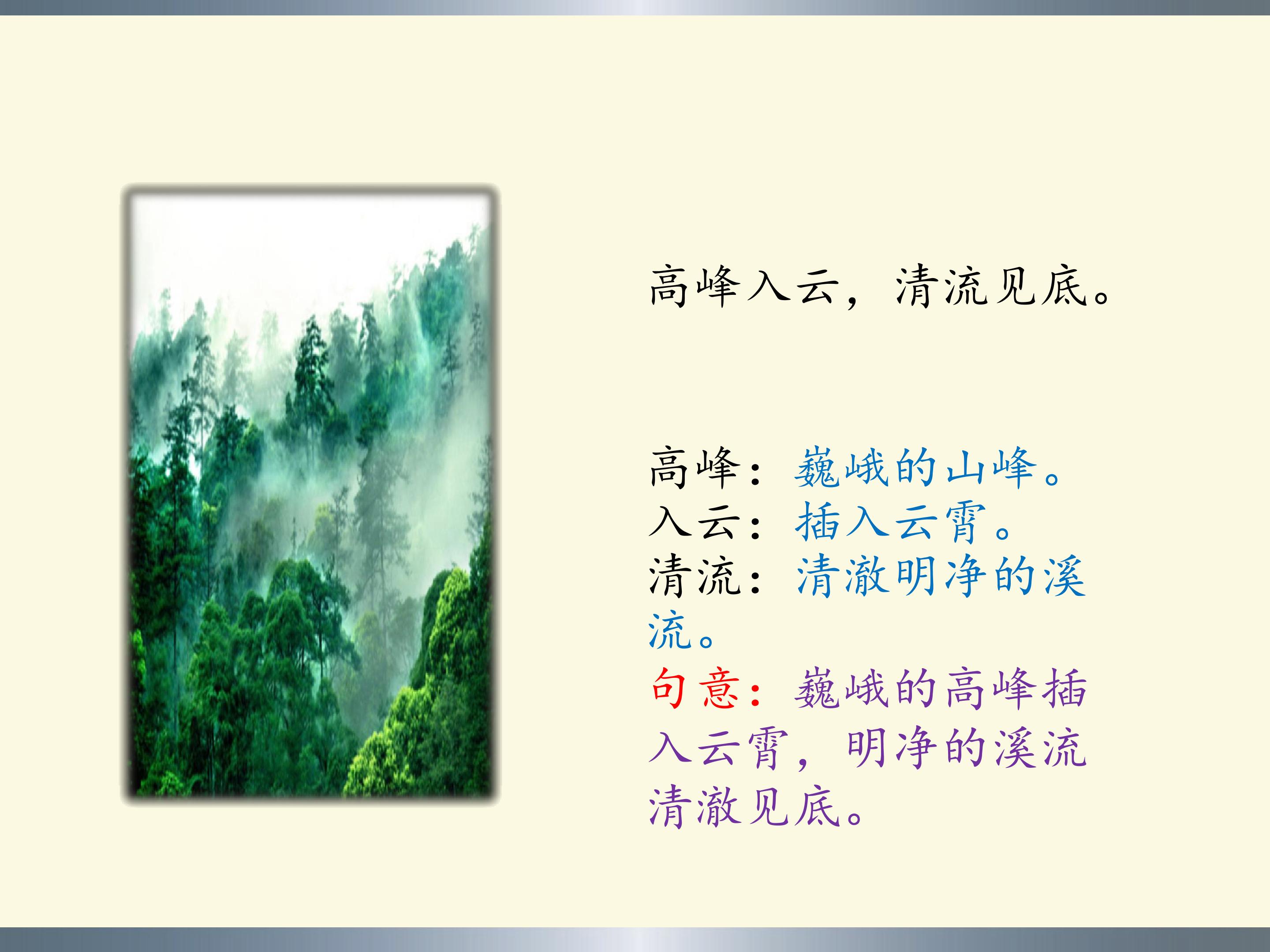 高峰入云，清流见底。

高峰：巍峨的山峰。
入云：插入云霄。
清流：清澈明净的溪流。
句意：巍峨的高峰插入云霄，明净的溪流清澈见底。